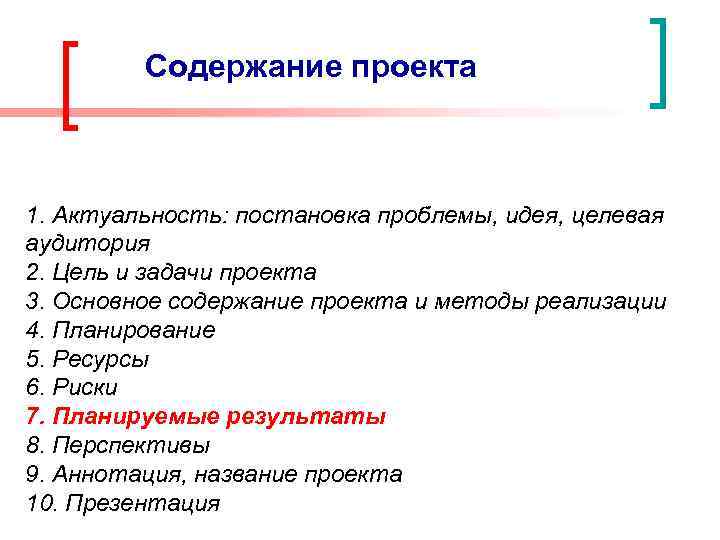 Содержание проекта

1. Актуальность: постановка проблемы, идея, целевая аудитория
2. Цель и задачи проекта
3. Основное содержание проекта и методы реализации
4. Планирование
5. Ресурсы
6. Риски
7. Планируемые результаты
8. Перспективы
9. Аннотация, название проекта
10. Презентация